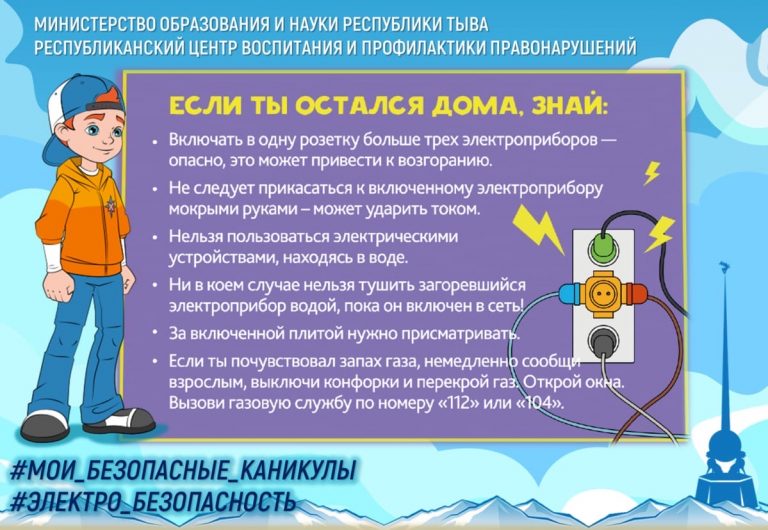 МИНИСТЕРСТВО ОБРАЗОВАНИЯ И НАУКИ РЕСПУБЛИКИ ТЫВА
РЕСПУБЛИКАНСКИЙ ЦЕНТР ВОСПИТАНИЯ И ПРОФИЛАКТИКИ ПРАВОНАРУШЕНИЙ

ЕСЛИ ТЫ ОСТАЛСЯ ДОМА, ЗНАЙ:

• Включать в одну розетку больше трех электроприборов — опасно, это может привести к возгоранию.
• Не следует прикасаться к включенному электроприбору мокрыми руками – может ударить током.
• Нельзя пользоваться электрическими устройствами, находясь в воде.
• Ни в коем случае нельзя тушить загоревшийся электроприбор водой, пока он включен в сеть!
• За включенной плитой нужно присматривать.
• Если ты почувствовал запах газа, немедленно сообщи взрослым, выключи конфорки и перекрой газ. Открой окна. Вызови газовую службу по номеру «112» или «104».

#МОИ_БЕЗОПАСНЫЕ_КАНИКУЛЫ
#ЭЛЕКТРО_БЕЗОПАСНОСТЬ